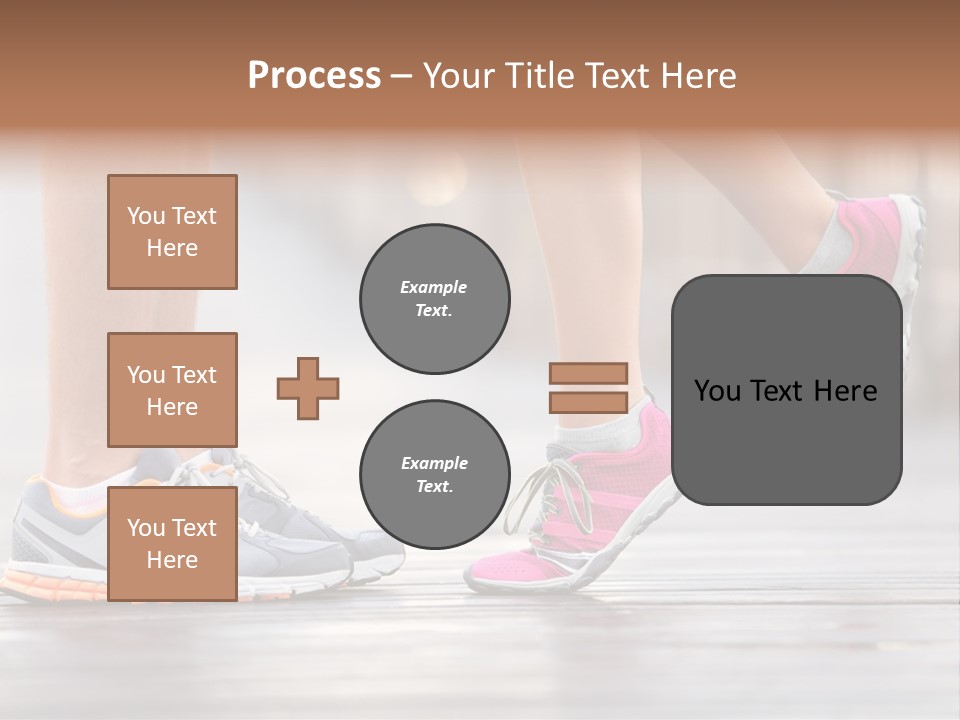 Process – Your Title Text Here

You Text Here

You Text Here

You Text Here

Example Text.

Example Text.

You Text Here